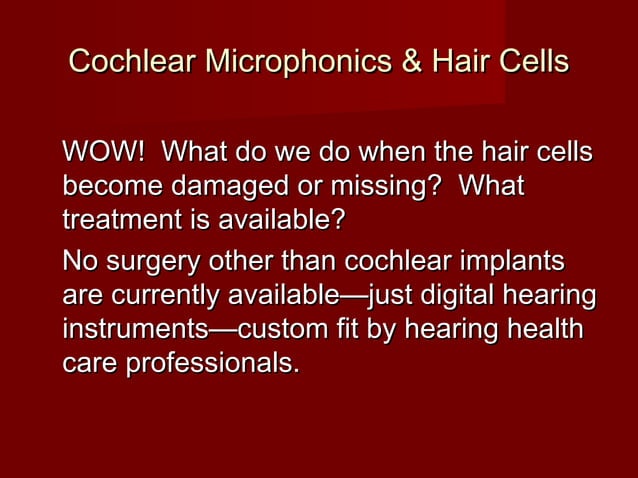 Cochlear Microphonics & Hair Cells

WOW! What do we do when the hair cells become damaged or missing? What treatment is available?

No surgery other than cochlear implants are currently available—just digital hearing instruments—custom fit by hearing health care professionals.